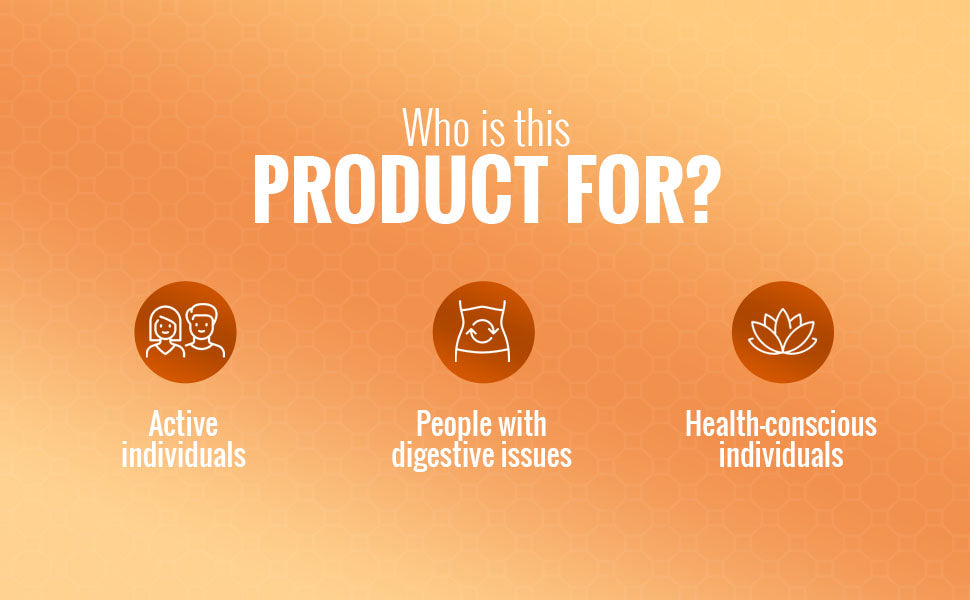 Who is this
PRODUCT FOR?

Active individuals

People with digestive issues

Health-conscious individuals